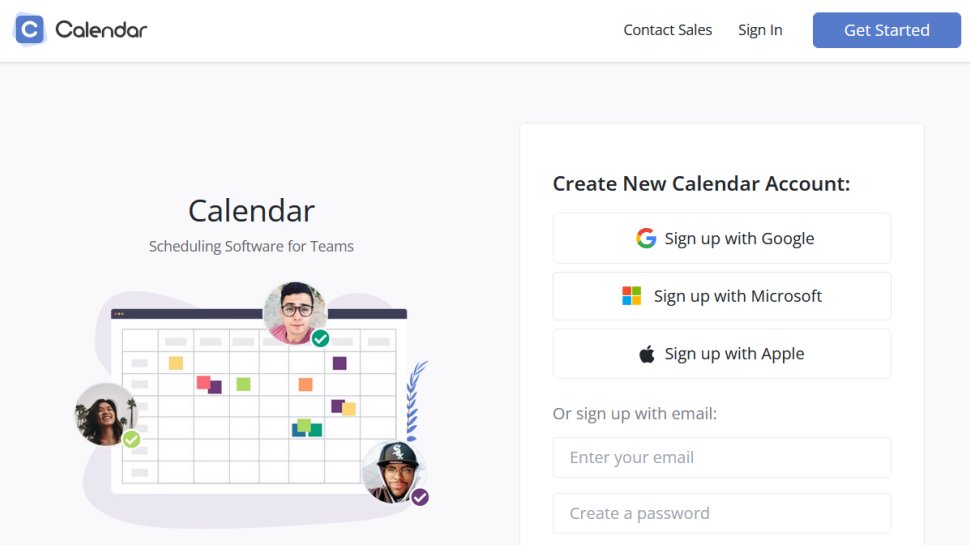 Calendar

Contact Sales Sign In Get Started

Calendar

Scheduling Software for Teams

Create New Calendar Account:

Sign up with Google

Sign up with Microsoft

Sign up with Apple

Or sign up with email:

Enter your email

Create a password